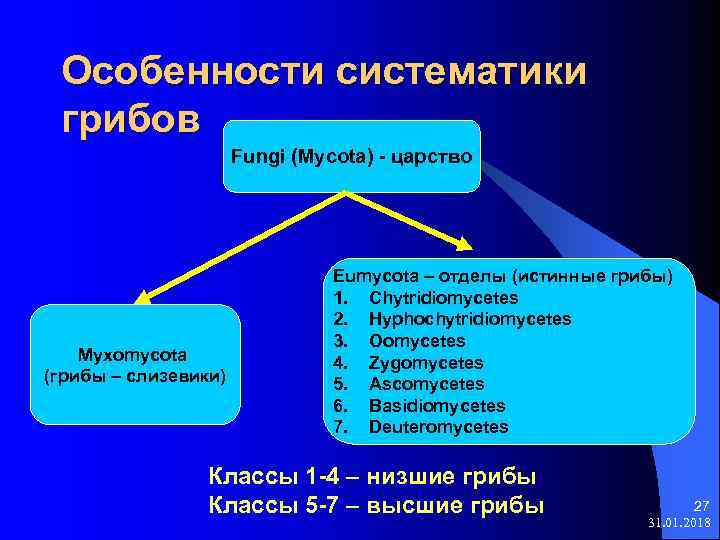 Особенности систематики грибов

Fungi (Mycota) - царство

Myxomycota
(грибы – слизевики)

Eumycota – отделы (истинные грибы)
1. Chytridiomycetes
2. Hyphochytridiomycetes
3. Oomycetes
4. Zygomycetes
5. Ascomycetes
6. Basidiomycetes
7. Deuteromycetes

Классы 1-4 – низшие грибы
Классы 5-7 – высшие грибы

27
31.01.2018